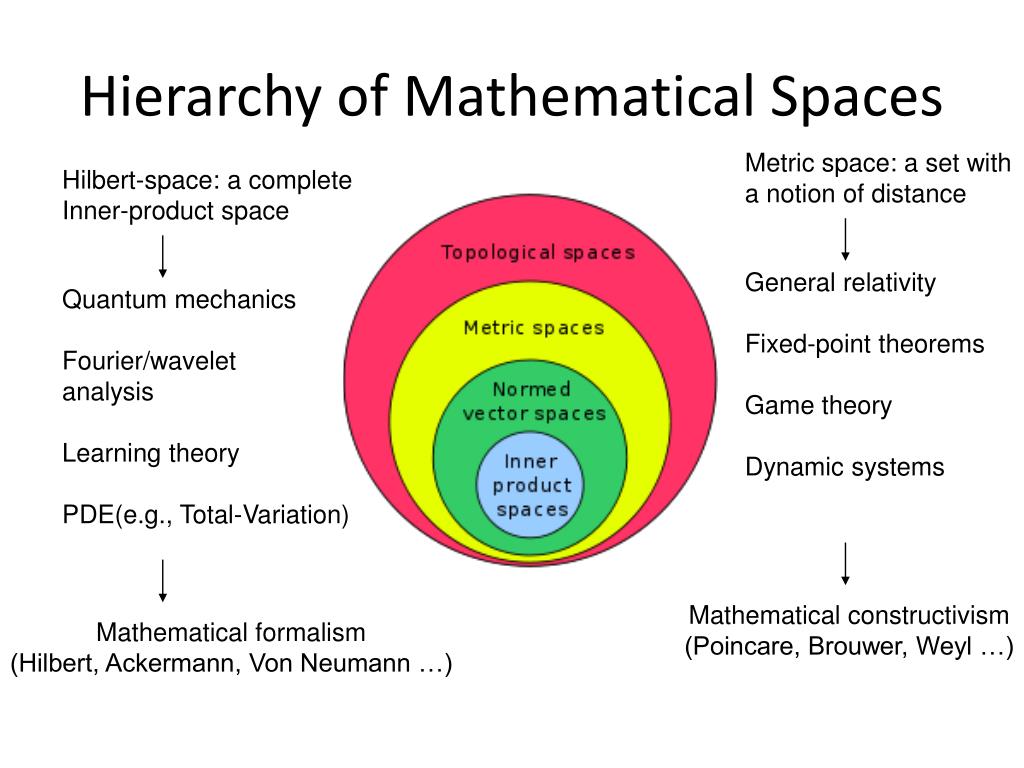 Hierarchy of Mathematical Spaces

Hilbert-space: a complete Inner-product space

Quantum mechanics

Fourier/wavelet analysis

Learning theory

PDE(e.g., Total-Variation)

Mathematical formalism
(Hilbert, Ackermann, Von Neumann …)

Topological spaces

Metric spaces

Normed vector spaces

Inner product spaces

Metric space: a set with a notion of distance

General relativity

Fixed-point theorems

Game theory

Dynamic systems

Mathematical constructivism
(Poincare, Brouwer, Weyl …)